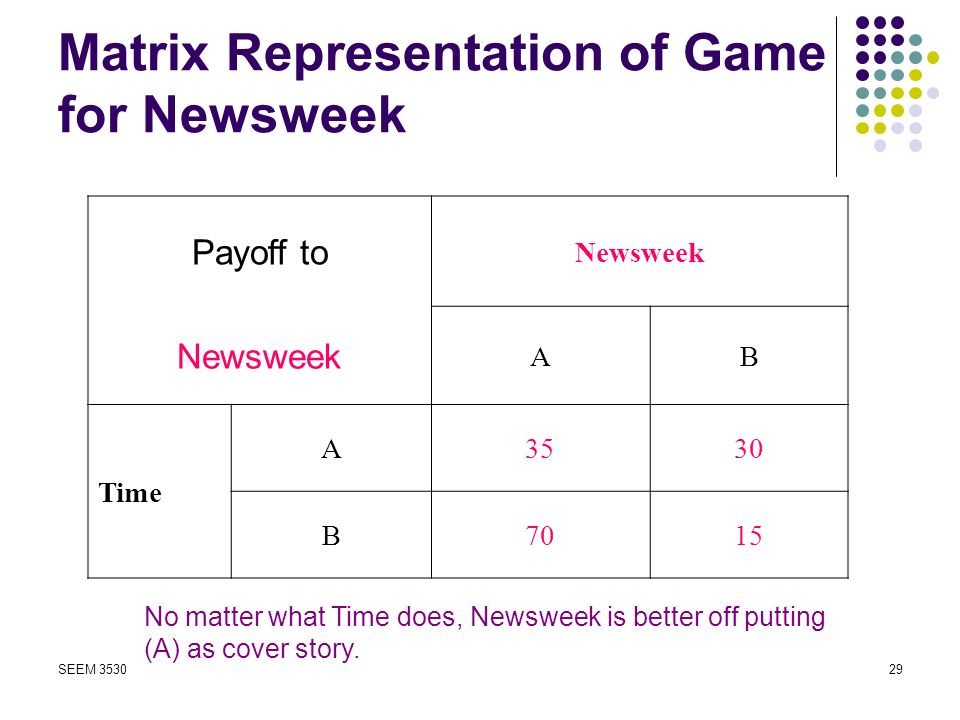 Matrix Representation of Game for Newsweek

| Payoff to Newsweek | | Newsweek | |
|---|---|---|---|
| | | A | B |
| Time | A | 35 | 30 |
| | B | 70 | 15 |

No matter what Time does, Newsweek is better off putting (A) as cover story.

SEEM 3530

29